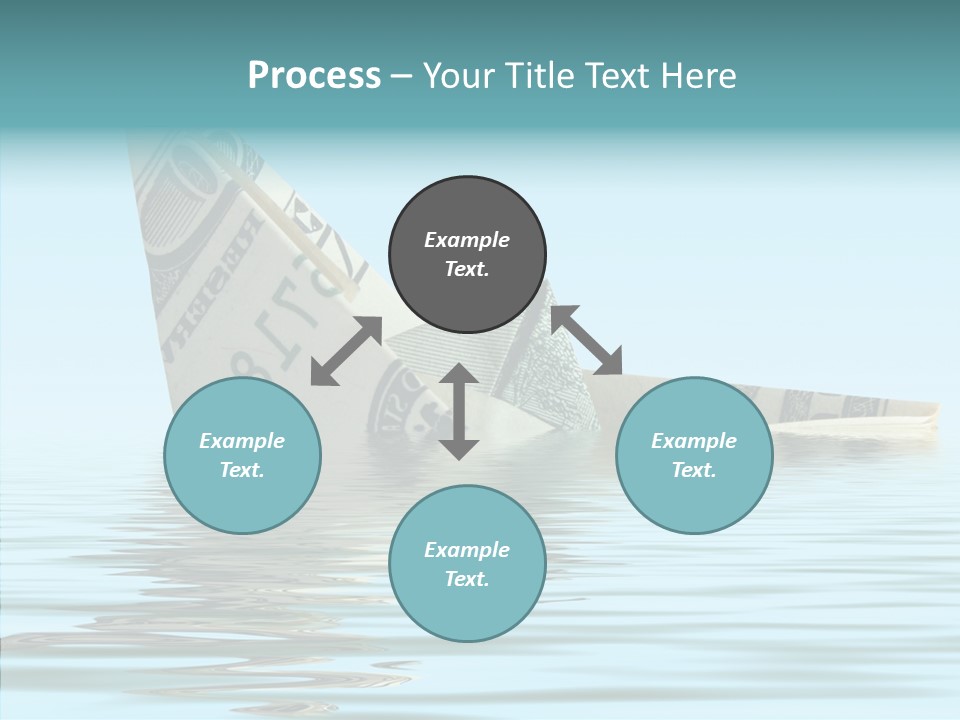 Process – Your Title Text Here

Example Text.

Example Text.

Example Text.

Example Text.